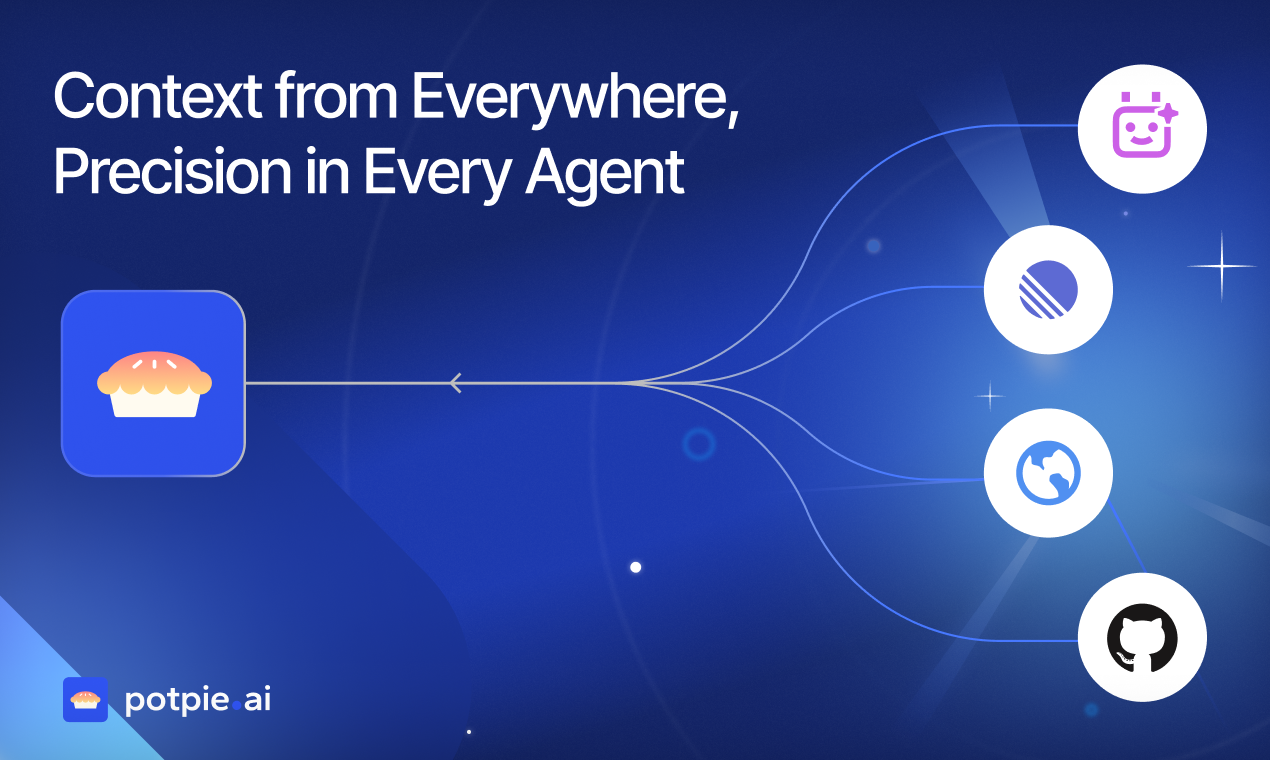 Context from Everywhere, Precision in Every Agent

potpie.ai